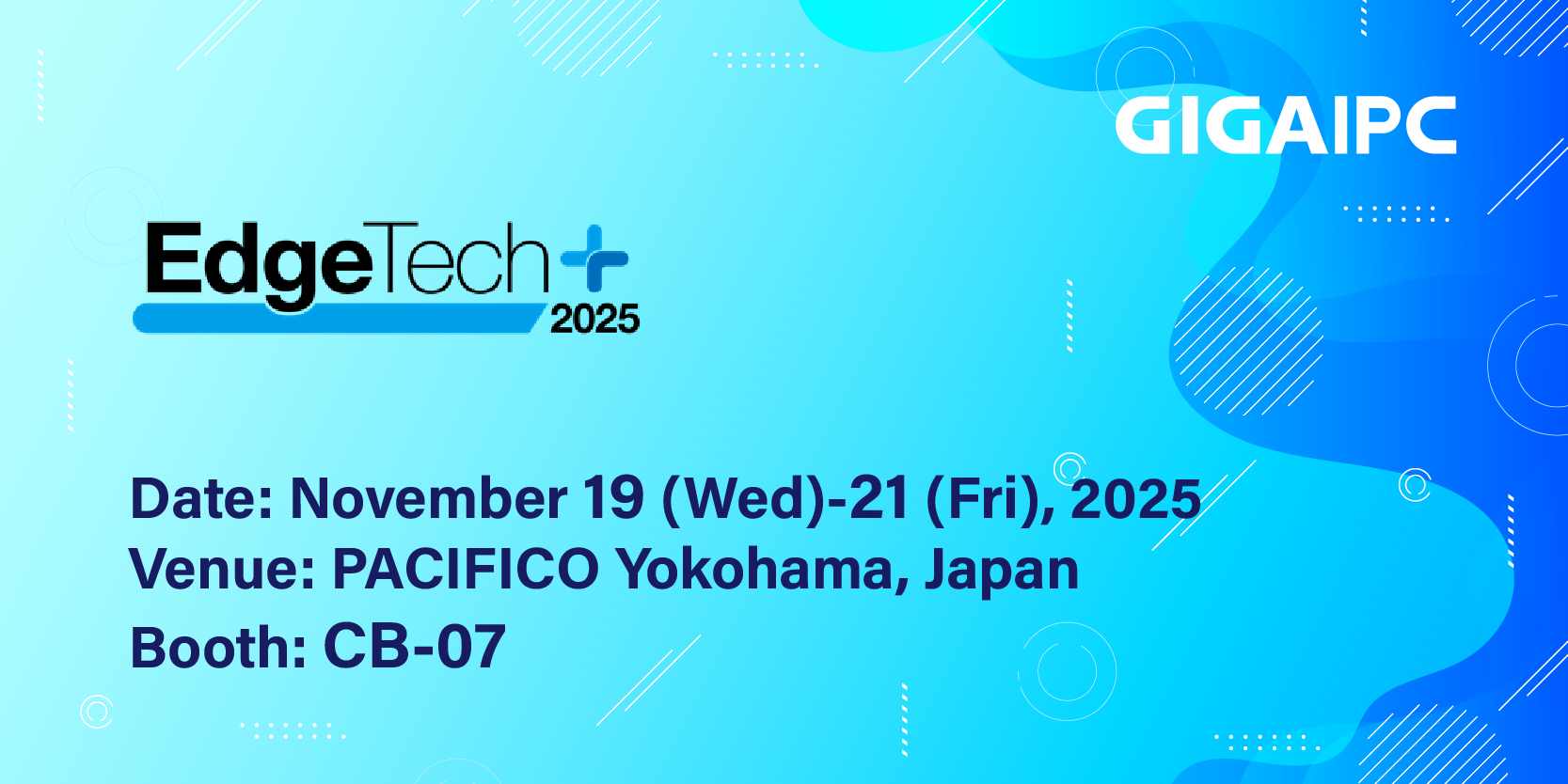 GIGAIPC

EdgeTech+ 2025

Date: November 19 (Wed)-21 (Fri), 2025
Venue: PACIFICO Yokohama, Japan
Booth: CB-07